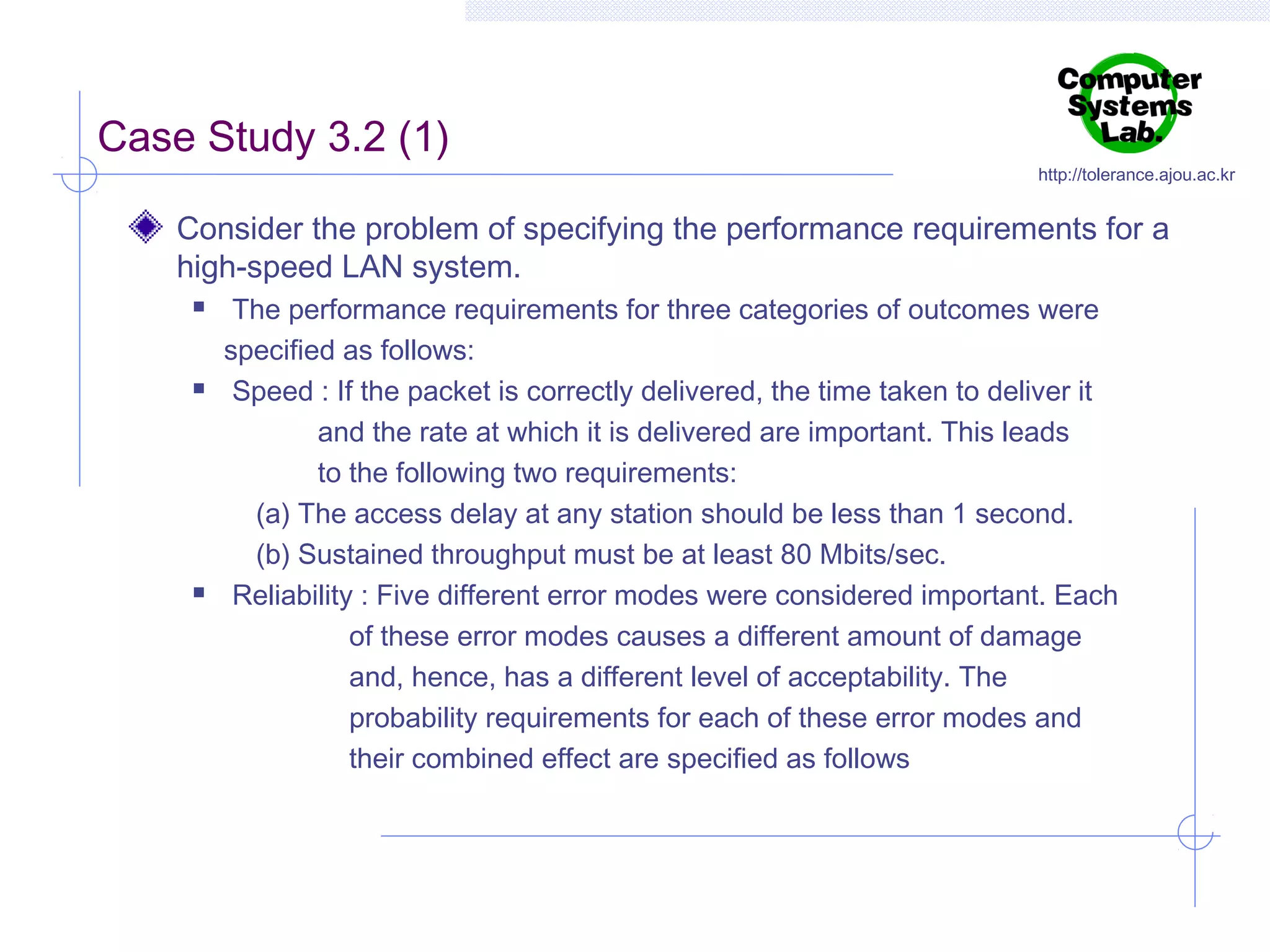 Computer Systems Lab.
http://tolerance.ajou.ac.kr

Case Study 3.2 (1)

Consider the problem of specifying the performance requirements for a high-speed LAN system.

The performance requirements for three categories of outcomes were specified as follows:

Speed : If the packet is correctly delivered, the time taken to deliver it and the rate at which it is delivered are important. This leads to the following two requirements:

(a) The access delay at any station should be less than 1 second.

(b) Sustained throughput must be at least 80 Mbits/sec.

Reliability : Five different error modes were considered important. Each of these error modes causes a different amount of damage and, hence, has a different level of acceptability. The probability requirements for each of these error modes and their combined effect are specified as follows